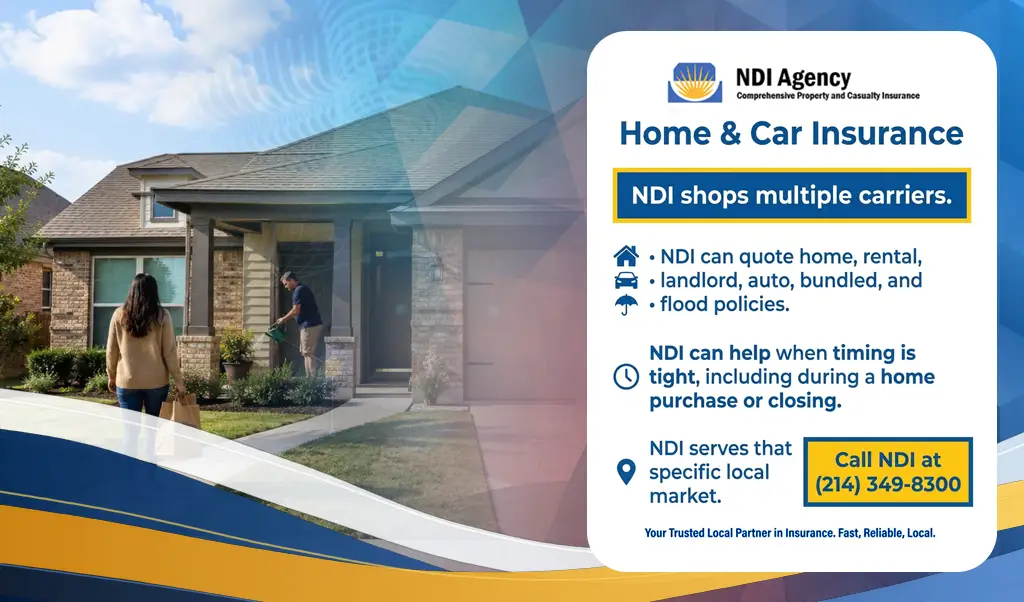 NDI Agency
Comprehensive Property and Casualty Insurance

Home & Car Insurance

NDI shops multiple carriers.

• NDI can quote home, rental,
• landlord, auto, bundled, and
• flood policies.

NDI can help when timing is tight, including during a home purchase or closing.

NDI serves that specific local market.

Call NDI at (214) 349-8300

Your Trusted Local Partner in Insurance. Fast, Reliable, Local.